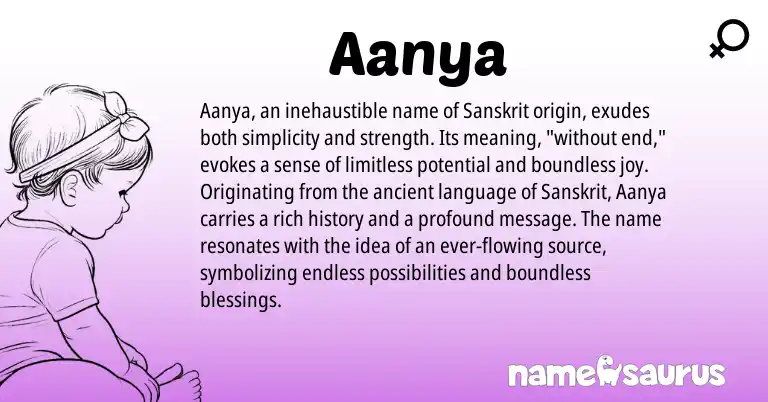 Aanya

Aanya, an inehaustible name of Sanskrit origin, exudes both simplicity and strength. Its meaning, "without end," evokes a sense of limitless potential and boundless joy. Originating from the ancient language of Sanskrit, Aanya carries a rich history and a profound message. The name resonates with the idea of an ever-flowing source, symbolizing endless possibilities and boundless blessings.

namesaurus